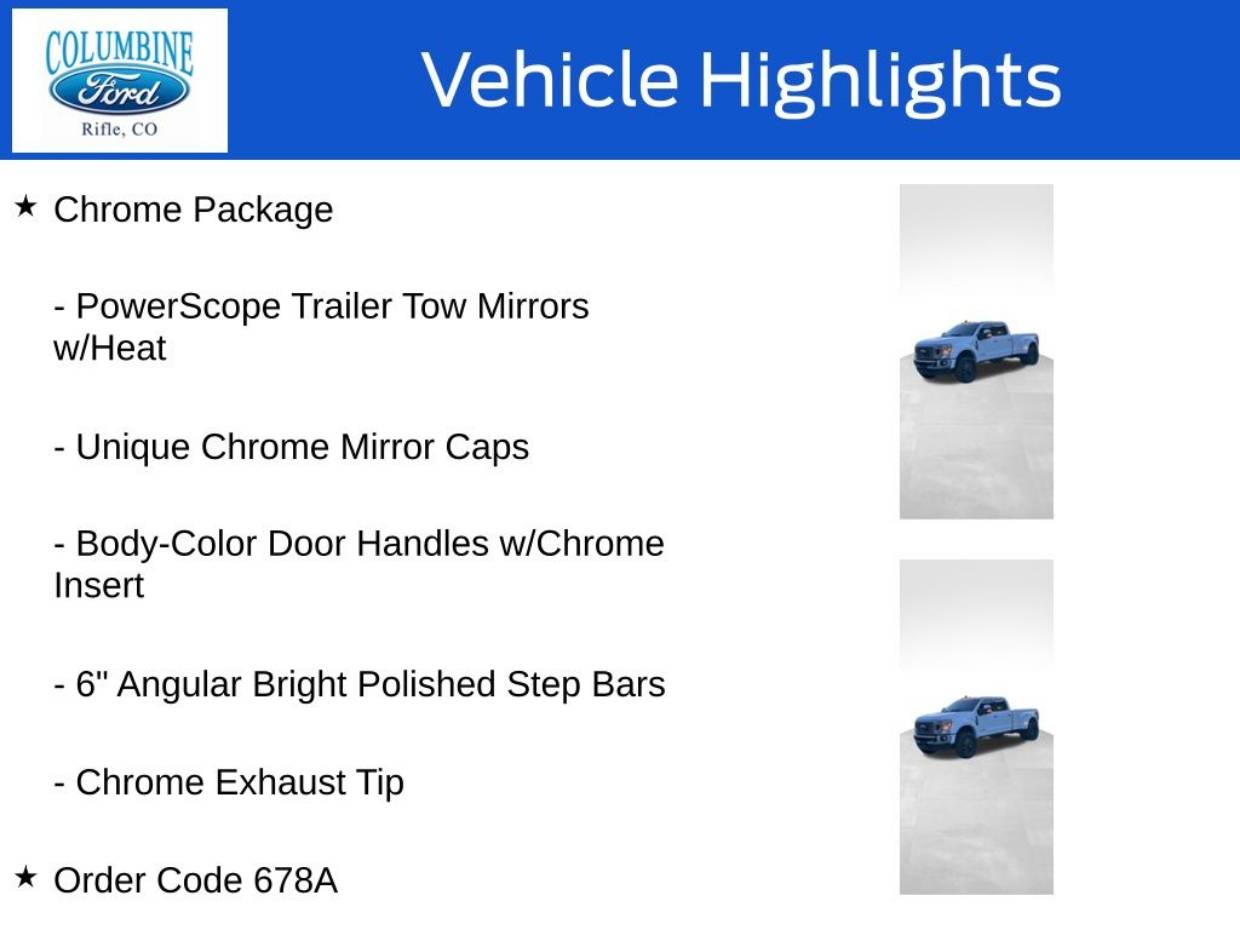 COLUMBINE
Ford
Rifle, CO

Vehicle Highlights

★ Chrome Package

- PowerScope Trailer Tow Mirrors w/Heat

- Unique Chrome Mirror Caps

- Body-Color Door Handles w/Chrome Insert

- 6" Angular Bright Polished Step Bars

- Chrome Exhaust Tip

★ Order Code 678A